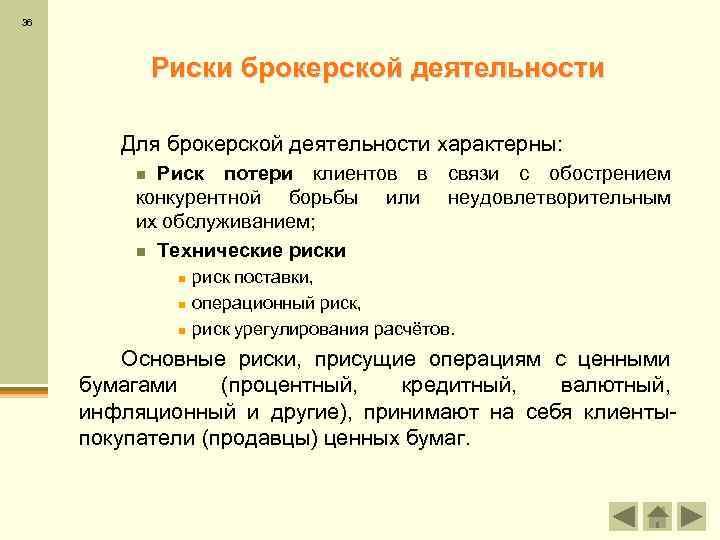 36

Риски брокерской деятельности

Для брокерской деятельности характерны:

Риск потери клиентов в связи с обострением конкурентной борьбы или неудовлетворительным их обслуживанием;

Технические риски

риск поставки,

операционный риск,

риск урегулирования расчётов.

Основные риски, присущие операциям с ценными бумагами (процентный, кредитный, валютный, инфляционный и другие), принимают на себя клиенты-покупатели (продавцы) ценных бумаг.